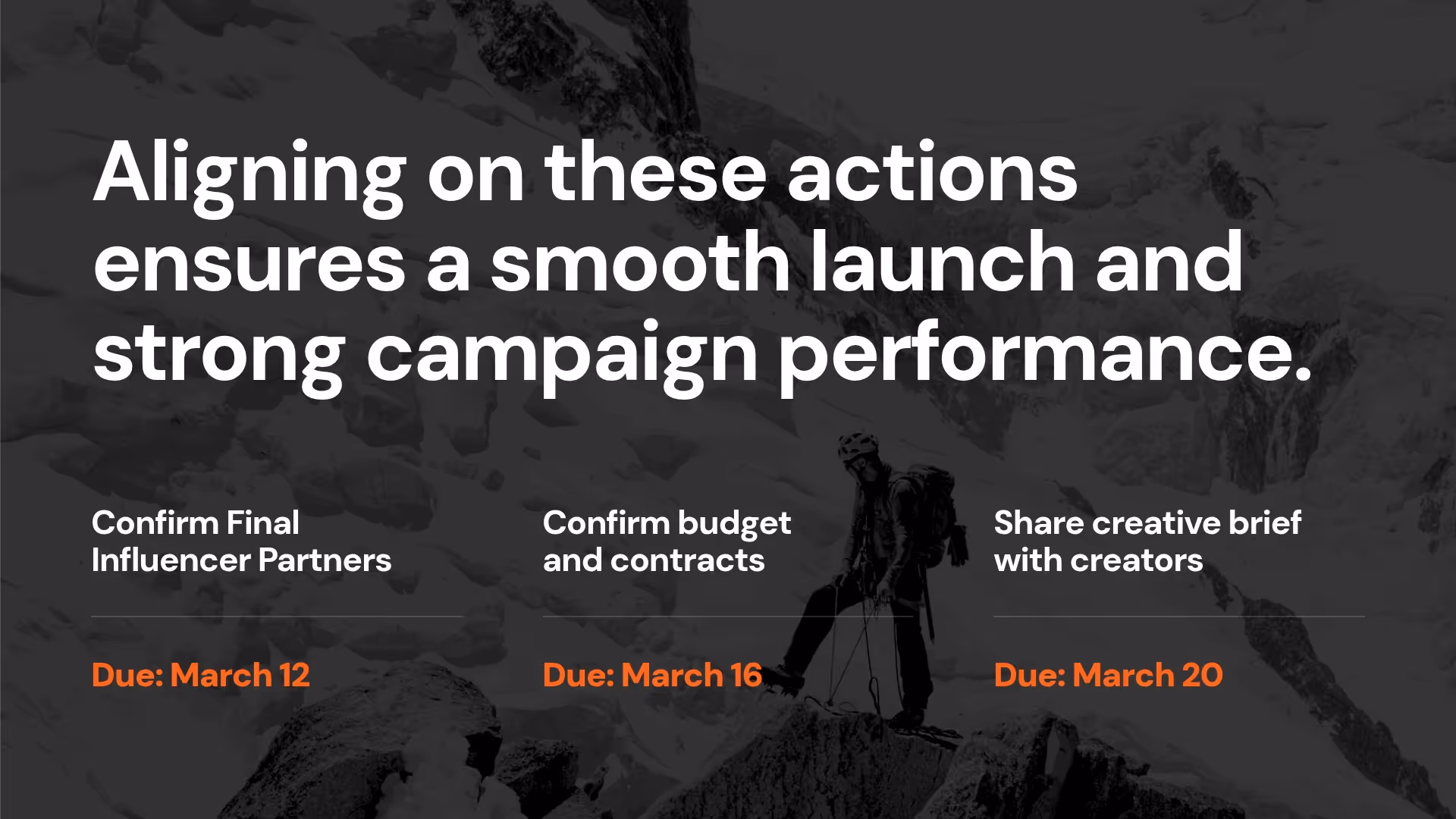 Aligning on these actions ensures a smooth launch and strong campaign performance.

Confirm Final Influencer Partners

Due: March 12

Confirm budget and contracts

Due: March 16

Share creative brief with creators

Due: March 20